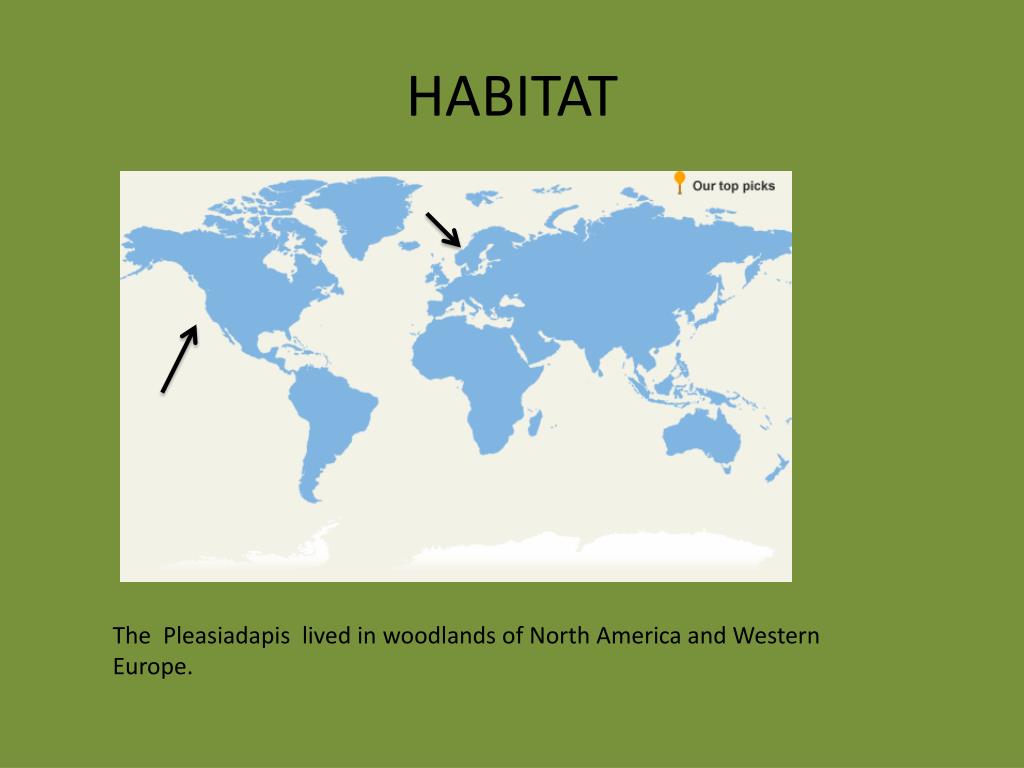 HABITAT

Our top picks

The Pleasiadapis lived in woodlands of North America and Western Europe.